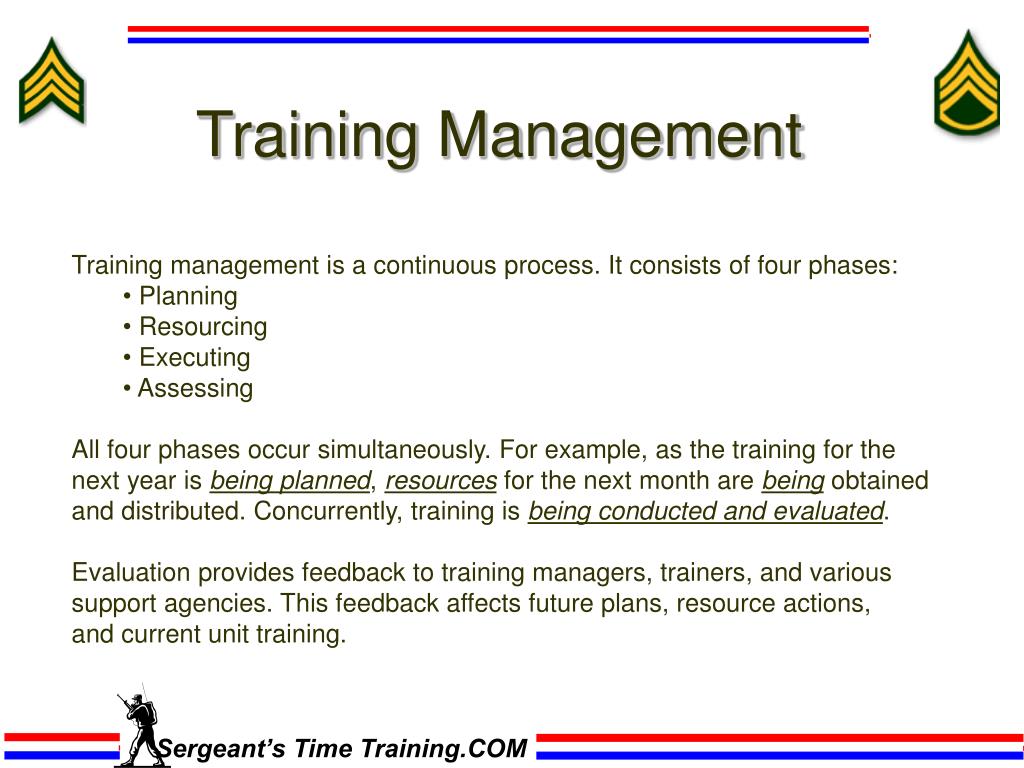 Training Management

Training management is a continuous process. It consists of four phases:
• Planning
• Resourcing
• Executing
• Assessing

All four phases occur simultaneously. For example, as the training for the next year is being planned, resources for the next month are being obtained and distributed. Concurrently, training is being conducted and evaluated.

Evaluation provides feedback to training managers, trainers, and various support agencies. This feedback affects future plans, resource actions, and current unit training.

Sergeant's Time Training.COM